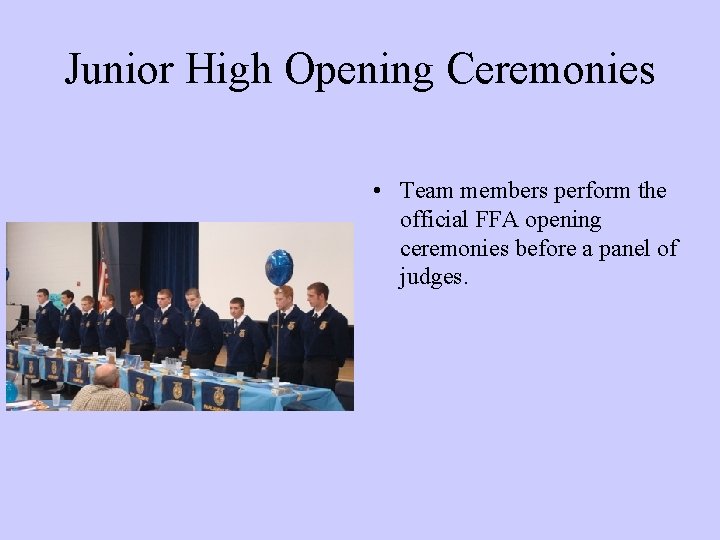 Junior High Opening Ceremonies

• Team members perform the official FFA opening ceremonies before a panel of judges.